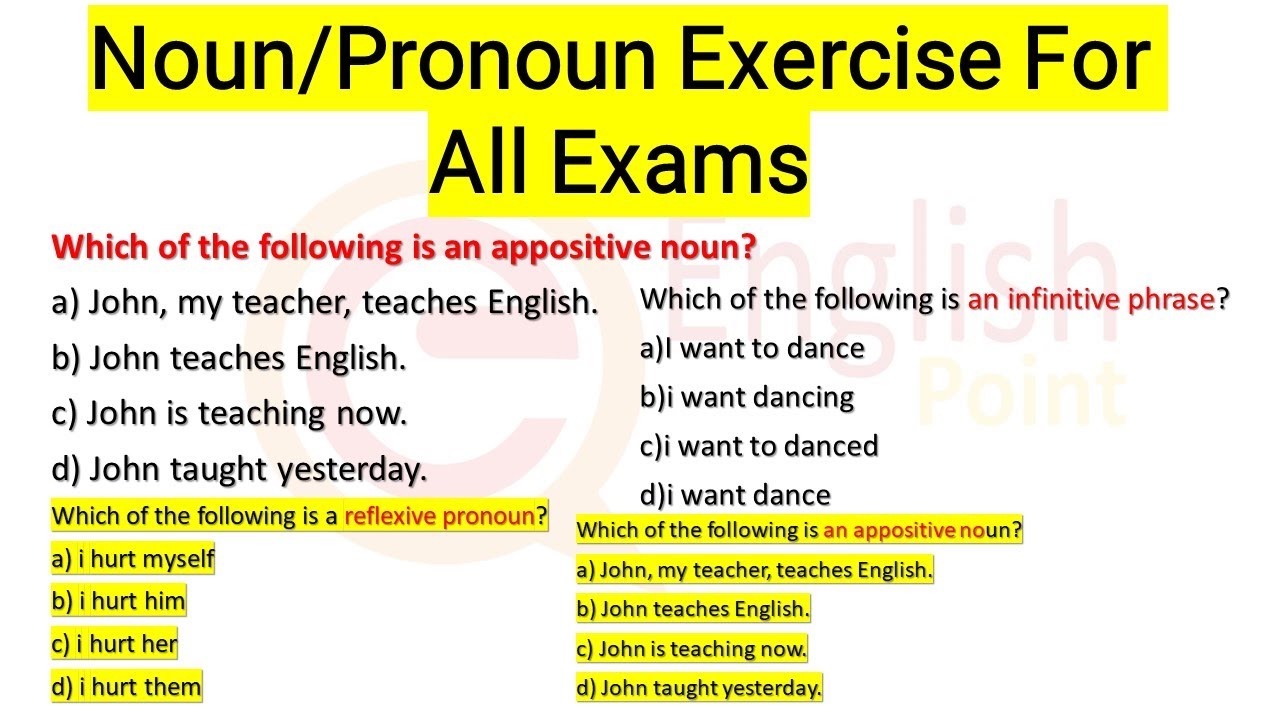 Noun/Pronoun Exercise For All Exams

Which of the following is an appositive noun?

a) John, my teacher, teaches English.

b) John teaches English.

c) John is teaching now.

d) John taught yesterday.

Which of the following is a reflexive pronoun?

a) i hurt myself

b) i hurt him

c) i hurt her

d) i hurt them

Which of the following is an infinitive phrase?

a)I want to dance

b)i want dancing

c)i want to danced

d)i want dance

Which of the following is an appositive noun?

a) John, my teacher, teaches English.

b) John teaches English.

c) John is teaching now.

d) John taught yesterday.

English Point